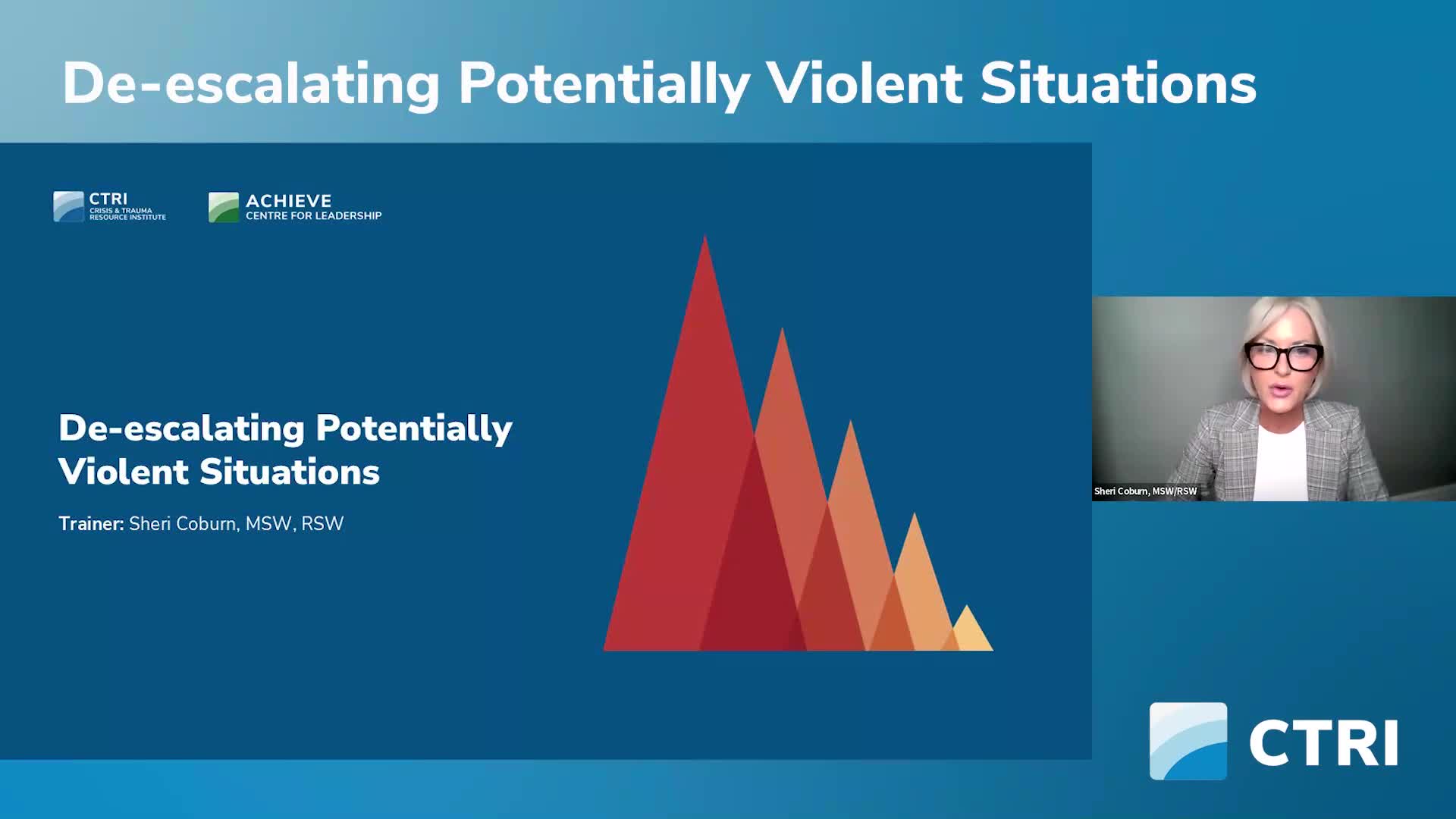 De-escalating Potentially Violent Situations

CTRI
CRISIS & TRAUMA RESOURCE INSTITUTE

ACHIEVE
CENTRE FOR LEADERSHIP

De-escalating Potentially Violent Situations

Trainer: Sheri Coburn, MSW, RSW

Sheri Coburn, MSW/RSW

CTRI